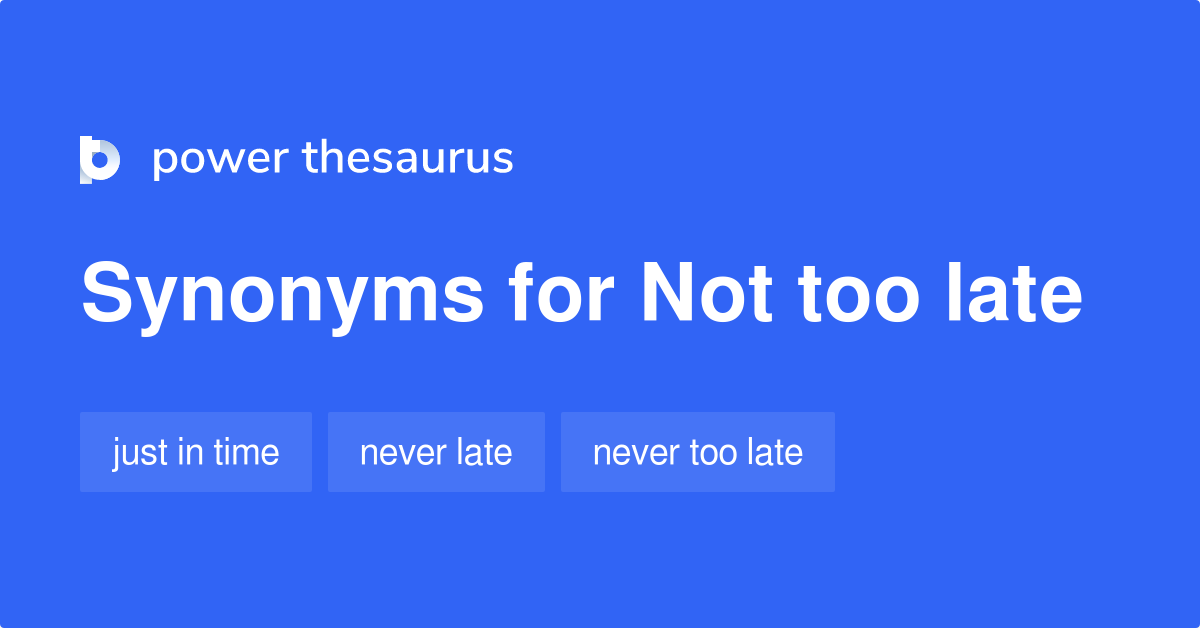 power thesaurus

Synonyms for Not too late

just in time

never late

never too late